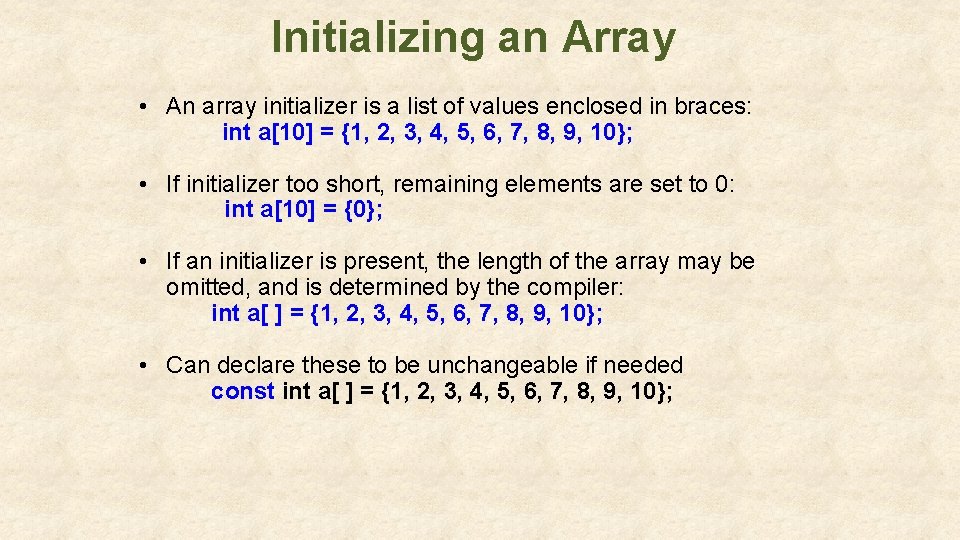 Initializing an Array

• An array initializer is a list of values enclosed in braces:
int a[10] = {1, 2, 3, 4, 5, 6, 7, 8, 9, 10};

• If initializer too short, remaining elements are set to 0:
int a[10] = {0};

• If an initializer is present, the length of the array may be omitted, and is determined by the compiler:
int a[ ] = {1, 2, 3, 4, 5, 6, 7, 8, 9, 10};

• Can declare these to be unchangeable if needed
const int a[ ] = {1, 2, 3, 4, 5, 6, 7, 8, 9, 10};